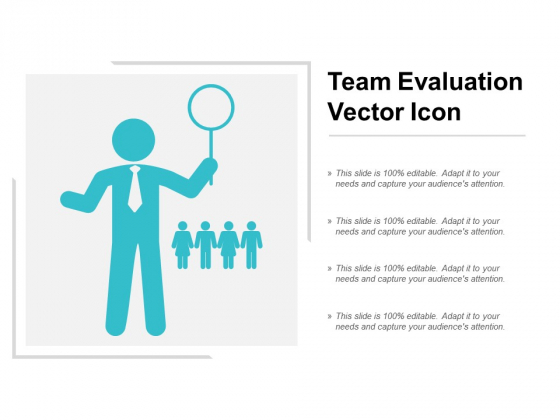 Team Evaluation Vector Icon

» This slide is 100% editable. Adapt it to your needs and capture your audience's attention.

» This slide is 100% editable. Adapt it to your needs and capture your audience's attention.

» This slide is 100% editable. Adapt it to your needs and capture your audience's attention.

» This slide is 100% editable. Adapt it to your needs and capture your audience's attention.